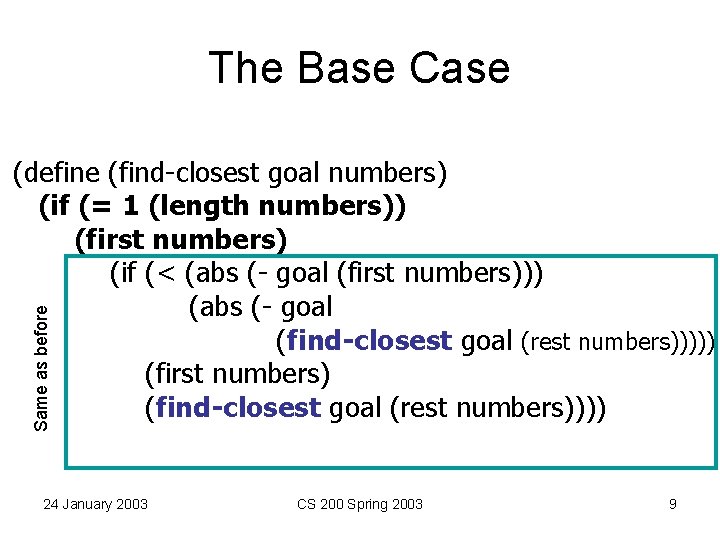 The Base Case

(define (find-closest goal numbers)
(if (= 1 (length numbers))
(first numbers)
(if (< (abs (- goal (first numbers)))
(abs (- goal
(find-closest goal (rest numbers)))))
(first numbers)
(find-closest goal (rest numbers))))

Same as before

24 January 2003

CS 200 Spring 2003

9